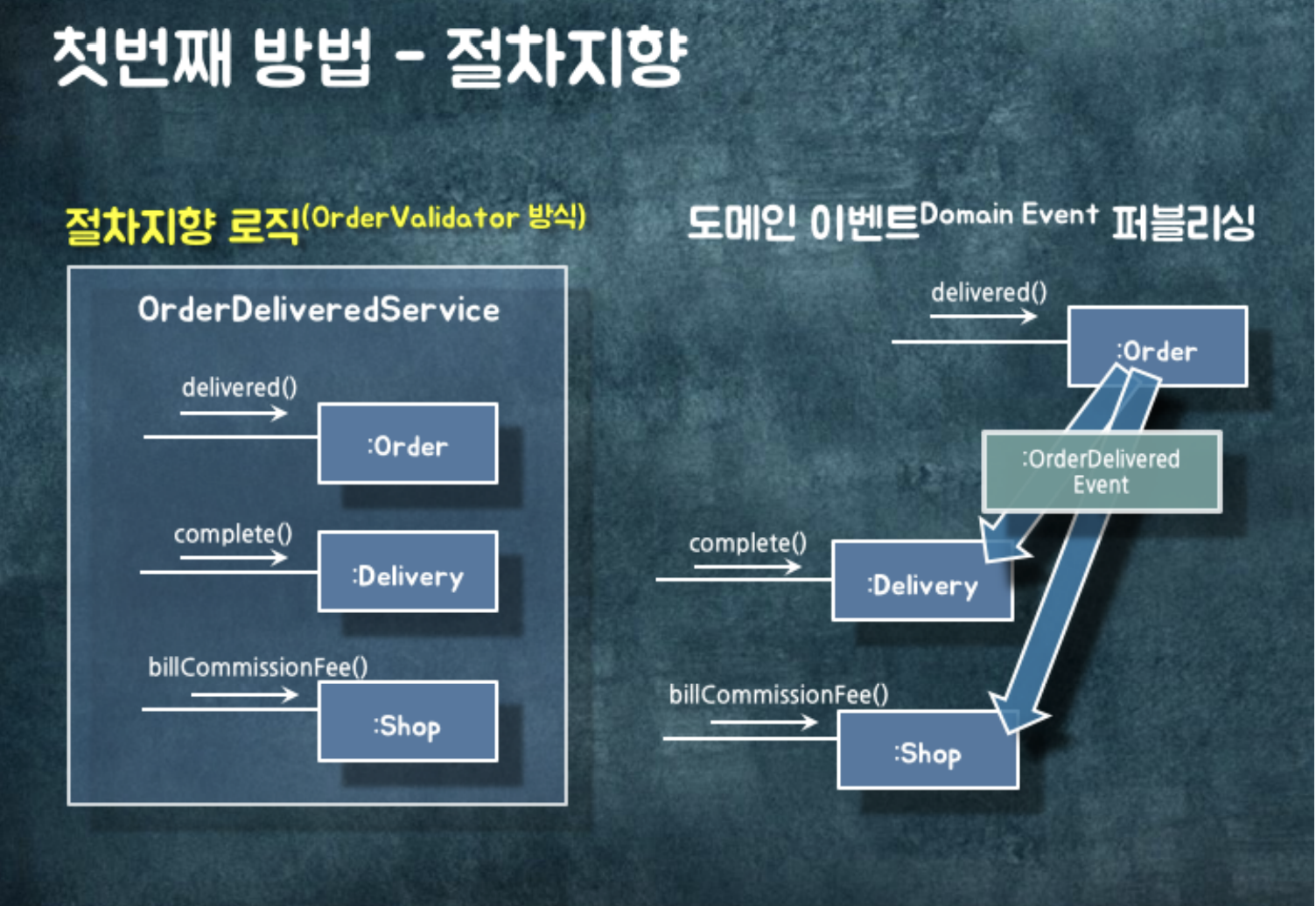 첫번째 방법 - 절차지향

절차지향 로직(OrderValidator 방식)

OrderDeliveredService

delivered()

:Order

complete()

:Delivery

billCommissionFee()

:Shop

도메인 이벤트Domain Event 퍼블리싱

delivered()

:Order

:OrderDelivered Event

complete()

:Delivery

billCommissionFee()

:Shop